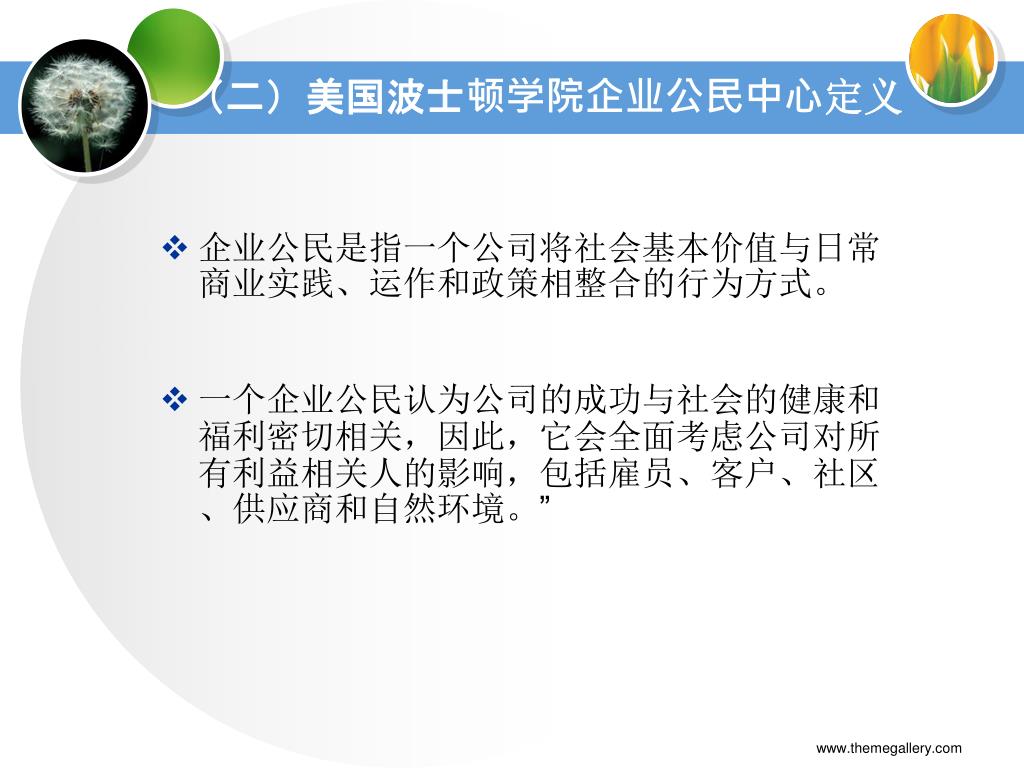 （二）美国波士顿学院企业公民中心定义

❖ 企业公民是指一个公司将社会基本价值与日常商业实践、运作和政策相整合的行为方式。

❖ 一个企业公民认为公司的成功与社会的健康和福利密切相关，因此，它会全面考虑公司对所有利益相关人的影响，包括雇员、客户、社区、供应商和自然环境。”

www.themegallery.com